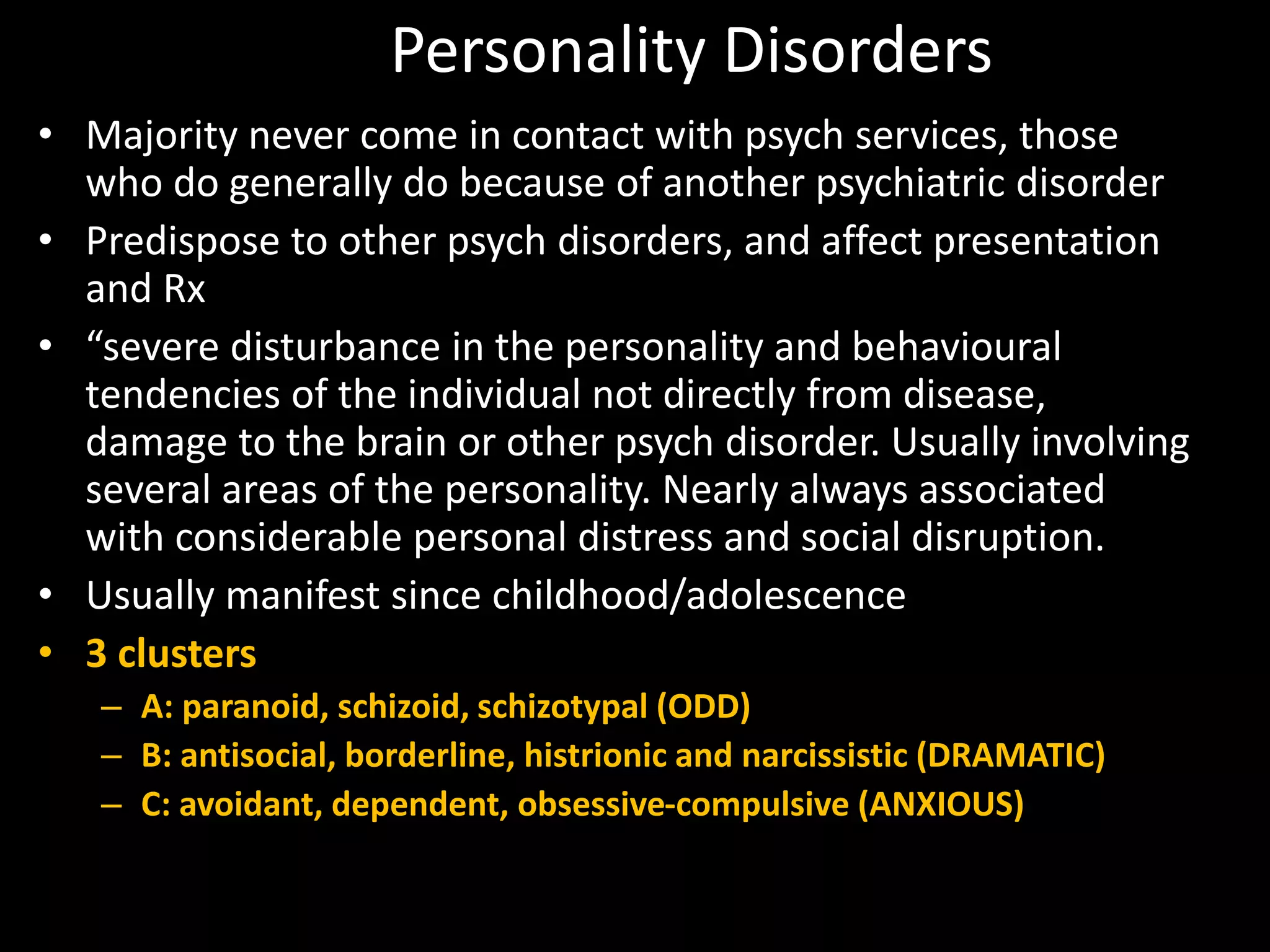 Personality Disorders

• Majority never come in contact with psych services, those who do generally do because of another psychiatric disorder
• Predispose to other psych disorders, and affect presentation and Rx
• “severe disturbance in the personality and behavioural tendencies of the individual not directly from disease, damage to the brain or other psych disorder. Usually involving several areas of the personality. Nearly always associated with considerable personal distress and social disruption.
• Usually manifest since childhood/adolescence
• 3 clusters
– A: paranoid, schizoid, schizotypal (ODD)
– B: antisocial, borderline, histrionic and narcissistic (DRAMATIC)
– C: avoidant, dependent, obsessive-compulsive (ANXIOUS)